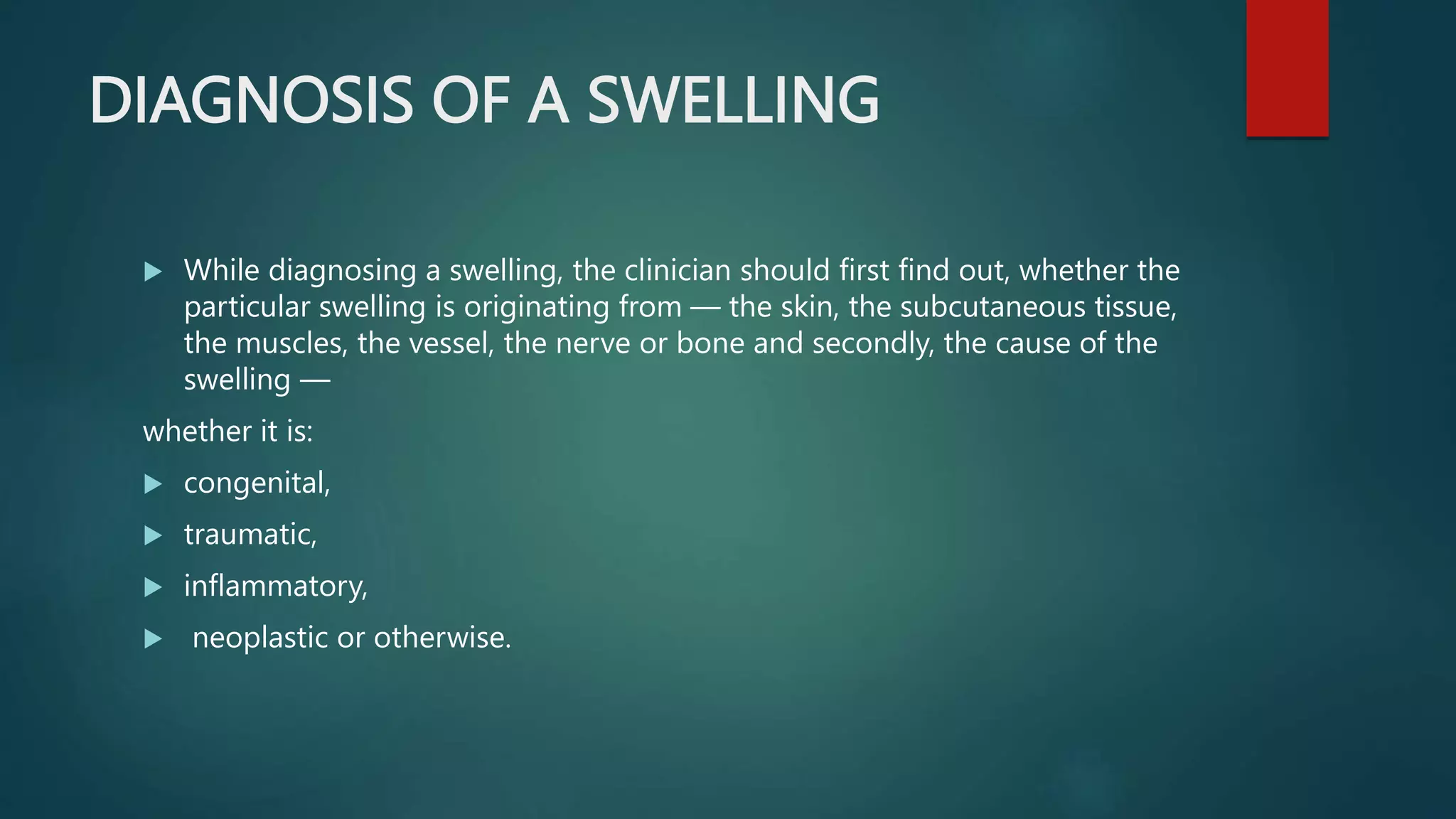 DIAGNOSIS OF A SWELLING

While diagnosing a swelling, the clinician should first find out, whether the particular swelling is originating from — the skin, the subcutaneous tissue, the muscles, the vessel, the nerve or bone and secondly, the cause of the swelling —

whether it is:

congenital,

traumatic,

inflammatory,

neoplastic or otherwise.